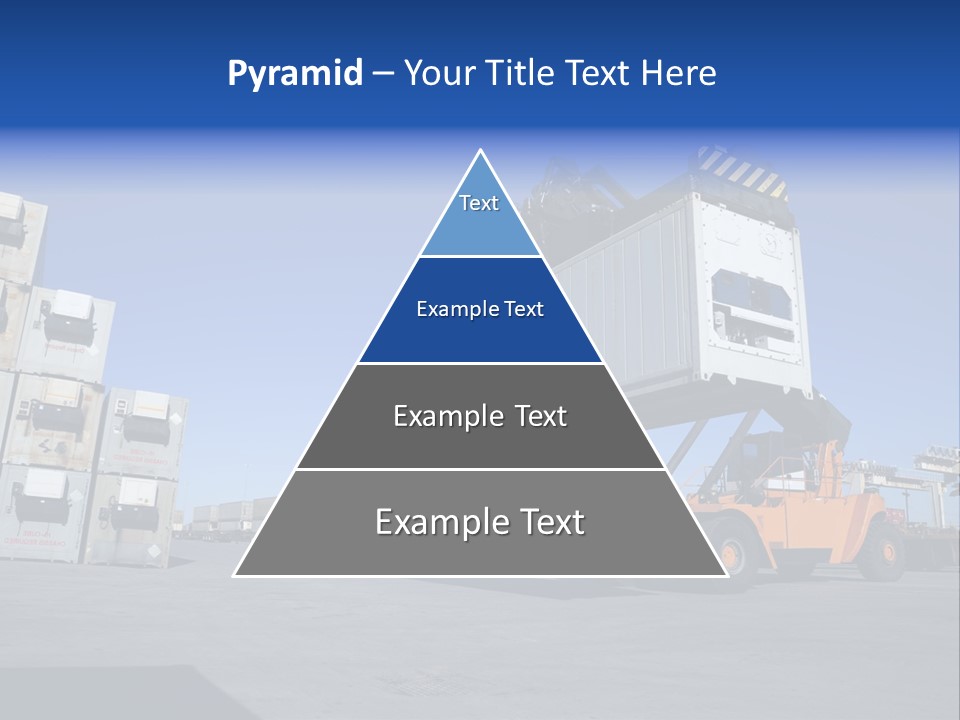 Pyramid – Your Title Text Here

Text

Example Text

Example Text

Example Text